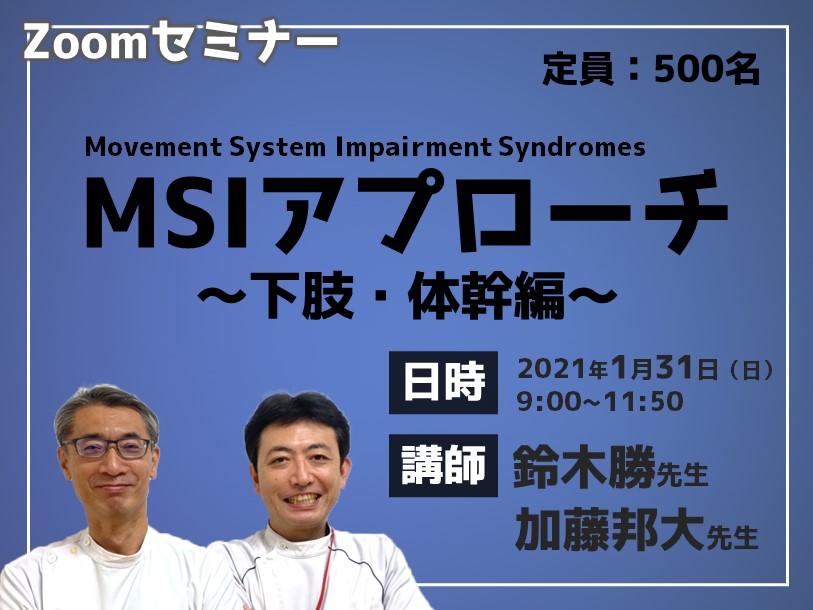 Zoomセミナー

定員：500名

Movement System Impairment Syndromes

MSIアプローチ

～下肢・体幹編～

日時 2021年1月31日（日）
9:00~11:50

講師 鈴木勝先生
加藤邦大先生